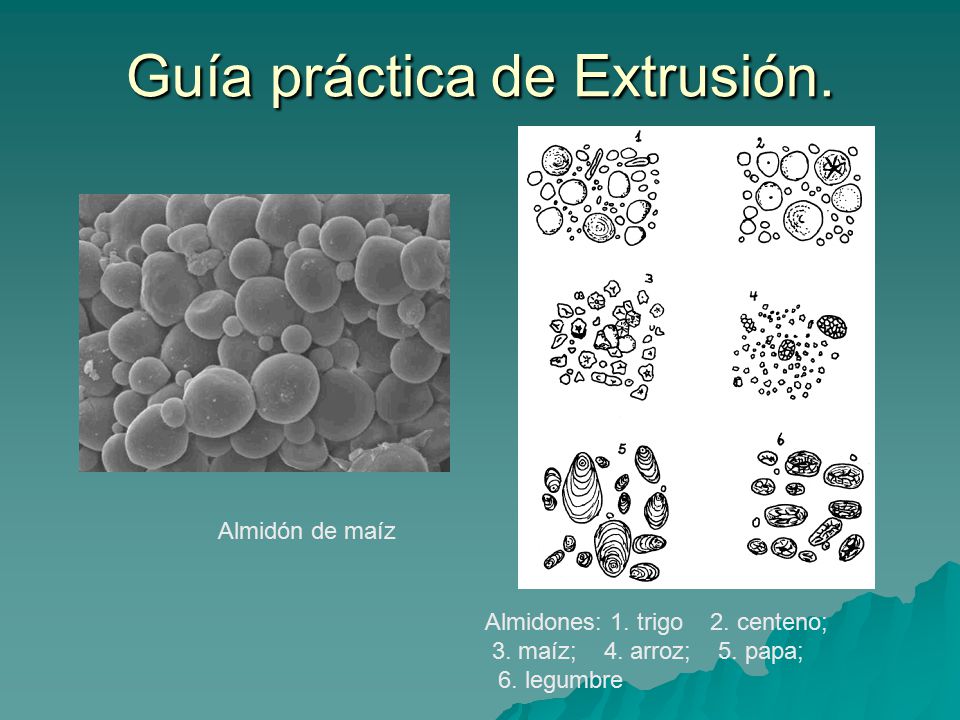 Guía práctica de Extrusión.

1
2
3
4
5
6

Almidón de maíz

Almidones: 1. trigo 2. centeno;
3. maíz; 4. arroz; 5. papa;
6. legumbre